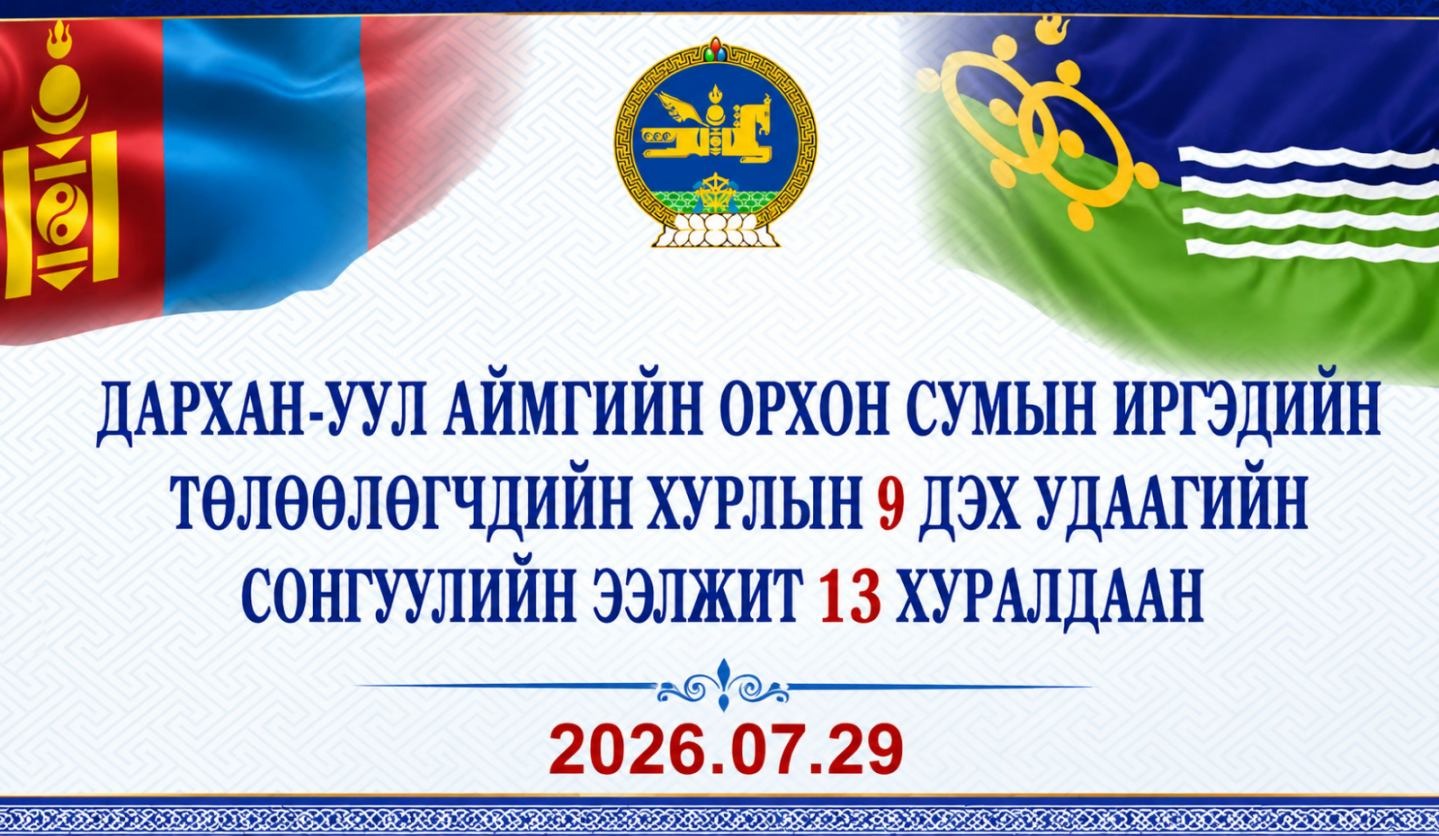 ДАРХАН-УУЛ АЙМГИЙН ОРХОН СУМЫН ИРГЭДИЙН ТӨЛӨӨЛӨГЧДИЙН ХУРЛЫН 9 ДЭХ УДААГИЙН СОНГУУЛИЙН ЭЭЛЖИТ 13 ХУРАЛДААН

2026.07.29